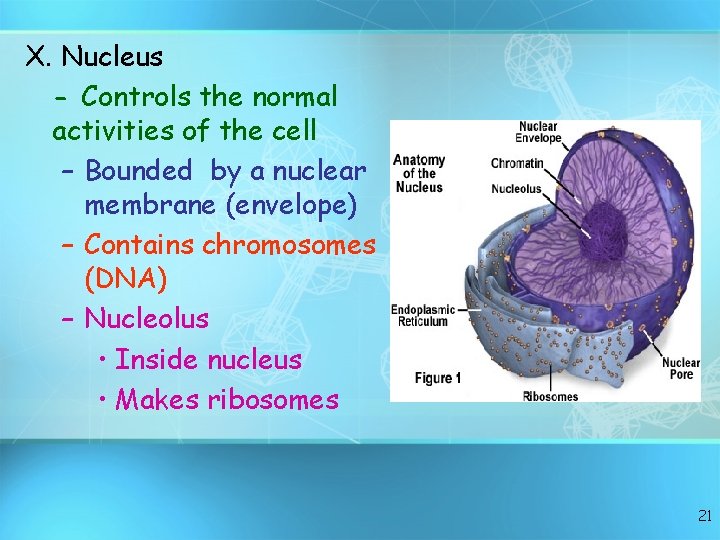 X. Nucleus

- Controls the normal activities of the cell

– Bounded by a nuclear membrane (envelope)

– Contains chromosomes (DNA)

– Nucleolus

• Inside nucleus

• Makes ribosomes

Anatomy of the Nucleus

Nuclear Envelope

Chromatin

Nucleolus

Endoplasmic Reticulum

Figure 1

Ribosomes

Nuclear Pore

21